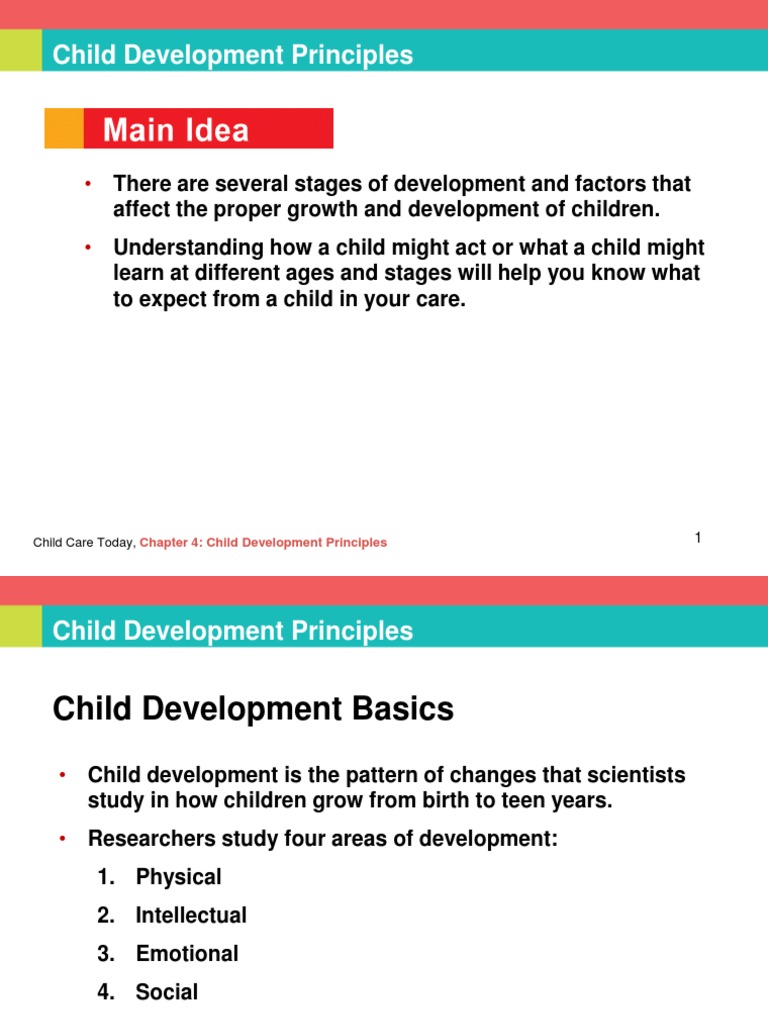 Child Development Principles

Main Idea

• There are several stages of development and factors that affect the proper growth and development of children.

• Understanding how a child might act or what a child might learn at different ages and stages will help you know what to expect from a child in your care.

Child Care Today, Chapter 4: Child Development Principles

1

Child Development Principles

Child Development Basics

• Child development is the pattern of changes that scientists study in how children grow from birth to teen years.

• Researchers study four areas of development:

1. Physical
2. Intellectual
3. Emotional
4. Social